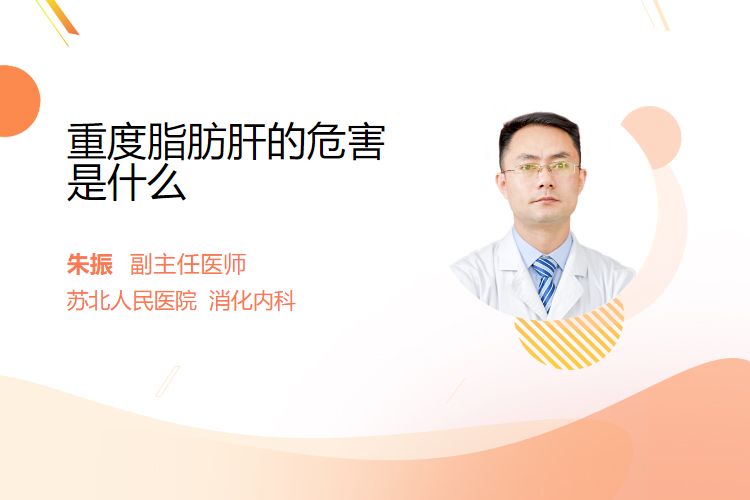 重度脂肪肝的危害是什么

朱振 副主任医师
苏北人民医院 消化内科